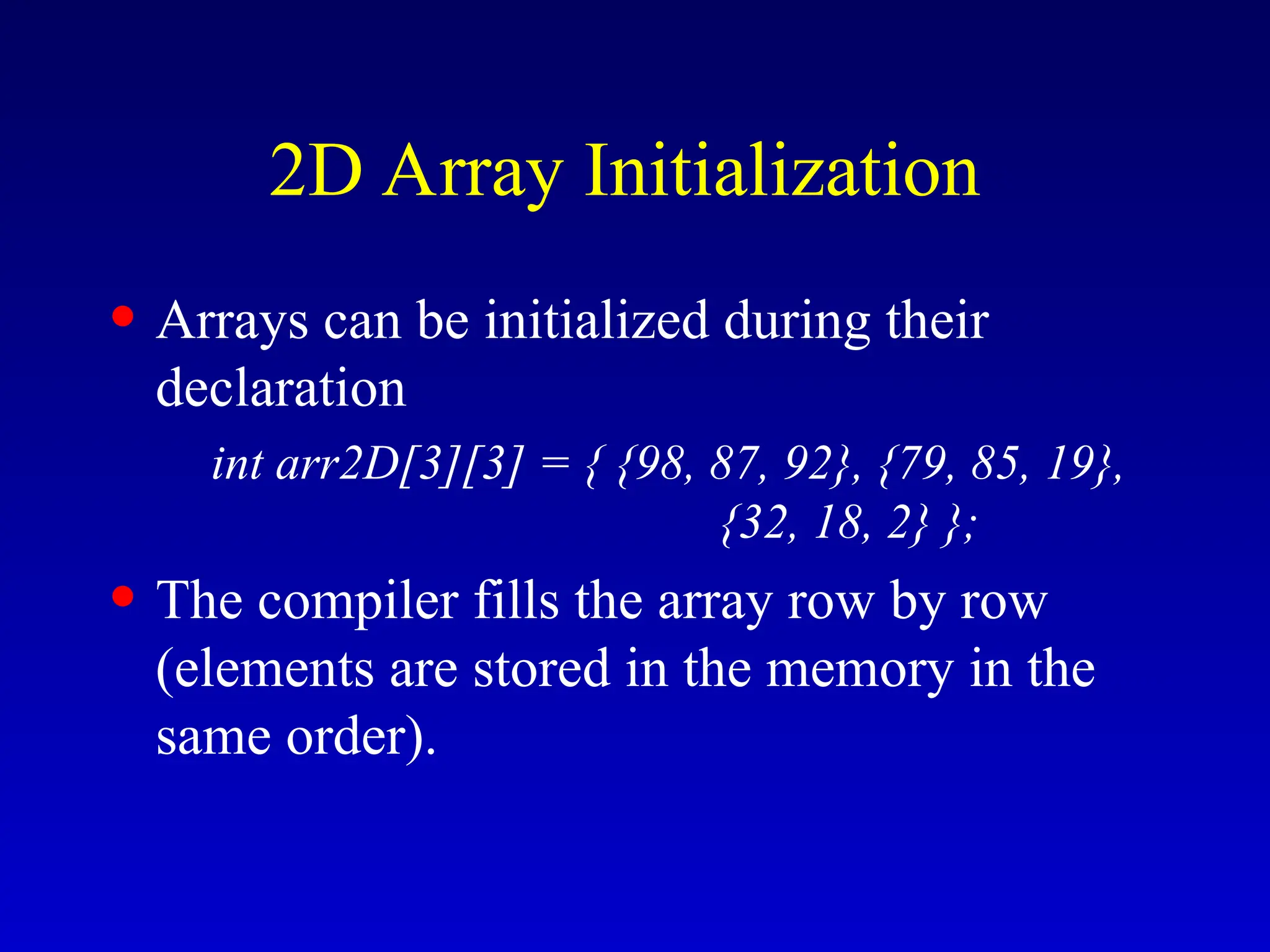 2D Array Initialization

• Arrays can be initialized during their declaration

int arr2D[3][3] = { {98, 87, 92}, {79, 85, 19}, {32, 18, 2} };

• The compiler fills the array row by row (elements are stored in the memory in the same order).